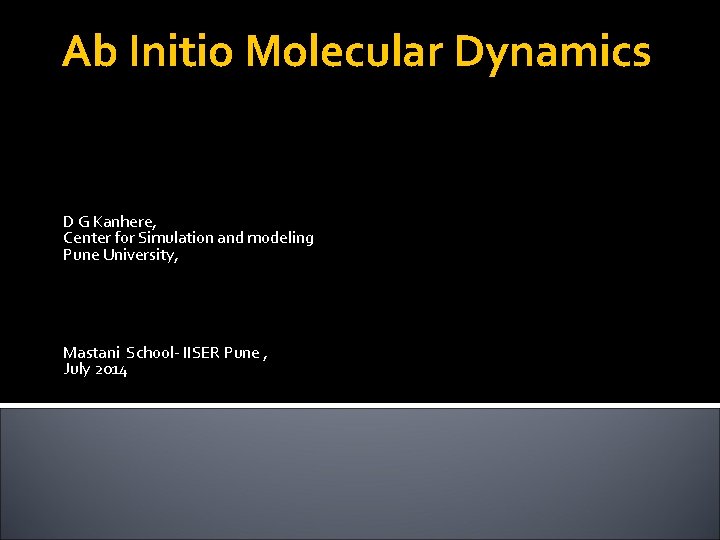 Ab Initio Molecular Dynamics

D G Kanhere,
Center for Simulation and modeling
Pune University,

Mastani School- IISER Pune ,
July 2014